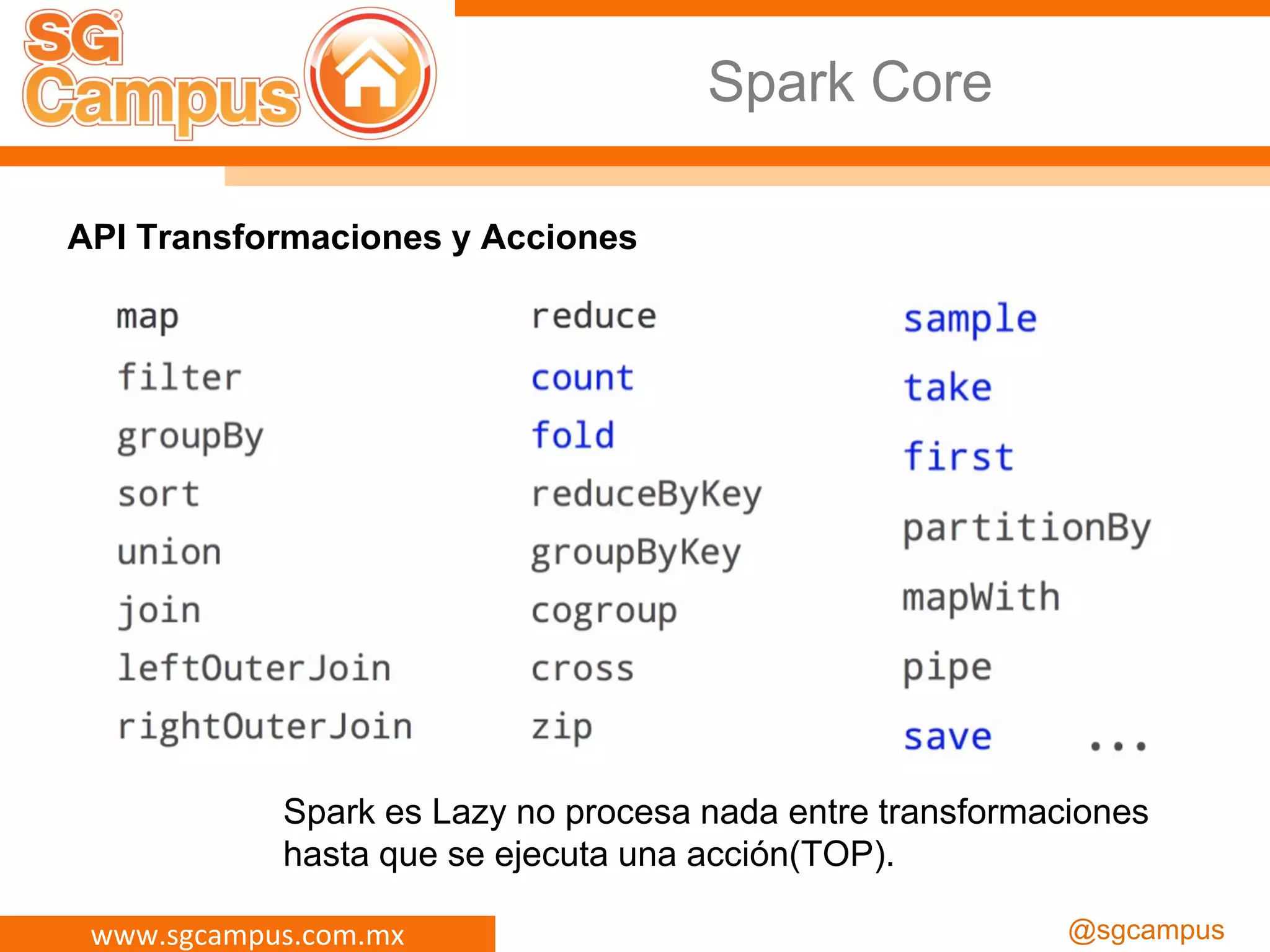 SG Campus

Spark Core

API Transformaciones y Acciones

map
filter
groupBy
sort
union
join
leftOuterJoin
rightOuterJoin

reduce
count
fold
reduceByKey
groupByKey
cogroup
cross
zip

sample
take
first
partitionBy
mapWith
pipe
save ...

Spark es Lazy no procesa nada entre transformaciones hasta que se ejecuta una acción(TOP).

www.sgcampus.com.mx

@sgcampus